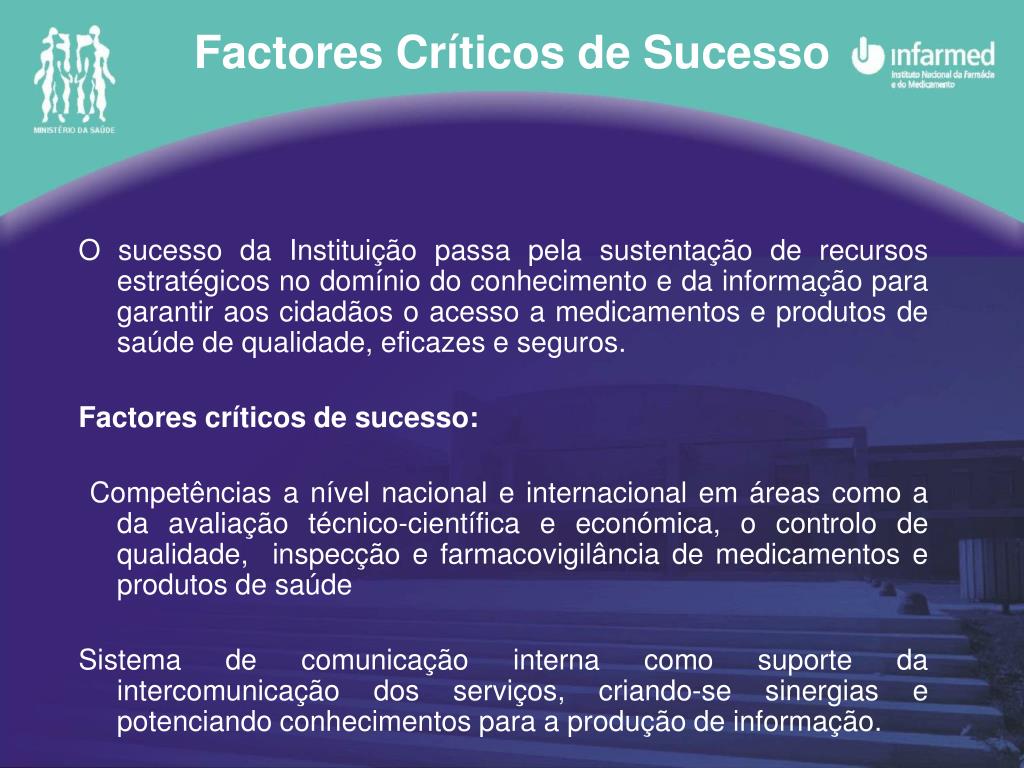 MINISTÉRIO DA SAÚDE

Factores Críticos de Sucesso

infarmed
Instituto Nacional da Farmácia e do Medicamento

O sucesso da Instituição passa pela sustentação de recursos estratégicos no domínio do conhecimento e da informação para garantir aos cidadãos o acesso a medicamentos e produtos de saúde de qualidade, eficazes e seguros.

Factores críticos de sucesso:

Competências a nível nacional e internacional em áreas como a da avaliação técnico-científica e económica, o controlo de qualidade, inspecção e farmacovigilância de medicamentos e produtos de saúde

Sistema de comunicação interna como suporte da intercomunicação dos serviços, criando-se sinergias e potenciando conhecimentos para a produção de informação.